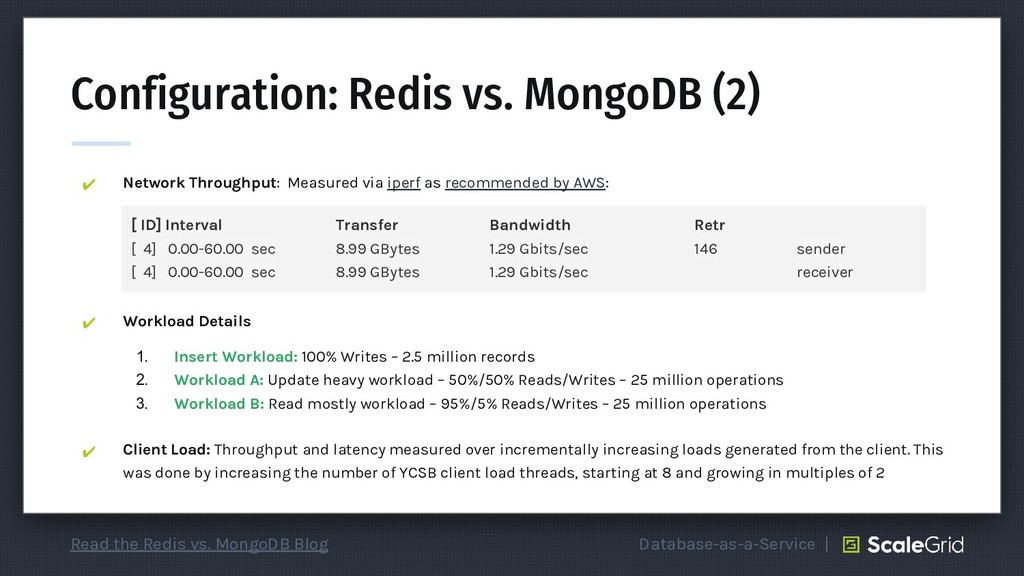 Configuration: Redis vs. MongoDB (2)

✔ Network Throughput: Measured via iperf as recommended by AWS:

| [ ID] Interval | Transfer | Bandwidth | Retr | |
|---|---|---|---|---|
| [ 4] 0.00-60.00 sec | 8.99 GBytes | 1.29 Gbits/sec | 146 | sender |
| [ 4] 0.00-60.00 sec | 8.99 GBytes | 1.29 Gbits/sec | | receiver |

✔ Workload Details

1. Insert Workload: 100% Writes – 2.5 million records
2. Workload A: Update heavy workload – 50%/50% Reads/Writes – 25 million operations
3. Workload B: Read mostly workload – 95%/5% Reads/Writes – 25 million operations

✔ Client Load: Throughput and latency measured over incrementally increasing loads generated from the client. This was done by increasing the number of YCSB client load threads, starting at 8 and growing in multiples of 2

Read the Redis vs. MongoDB Blog

Database-as-a-Service | ScaleGrid